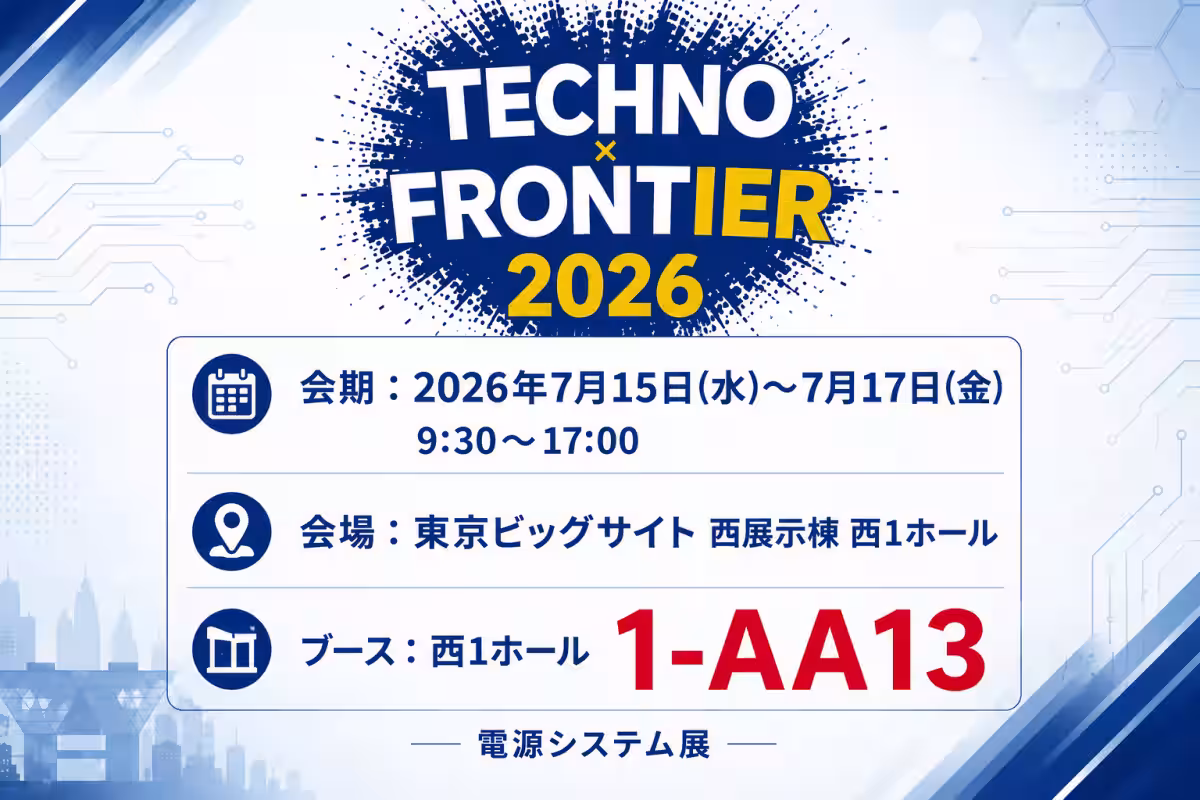 TECHNO
×
FRONTIER
2026

会期：2026年7月15日(水)～7月17日(金)
9:30～17:00

会場：東京ビッグサイト 西展示棟 西1ホール

ブース：西1ホール 1-AA13

— 電源システム展 —